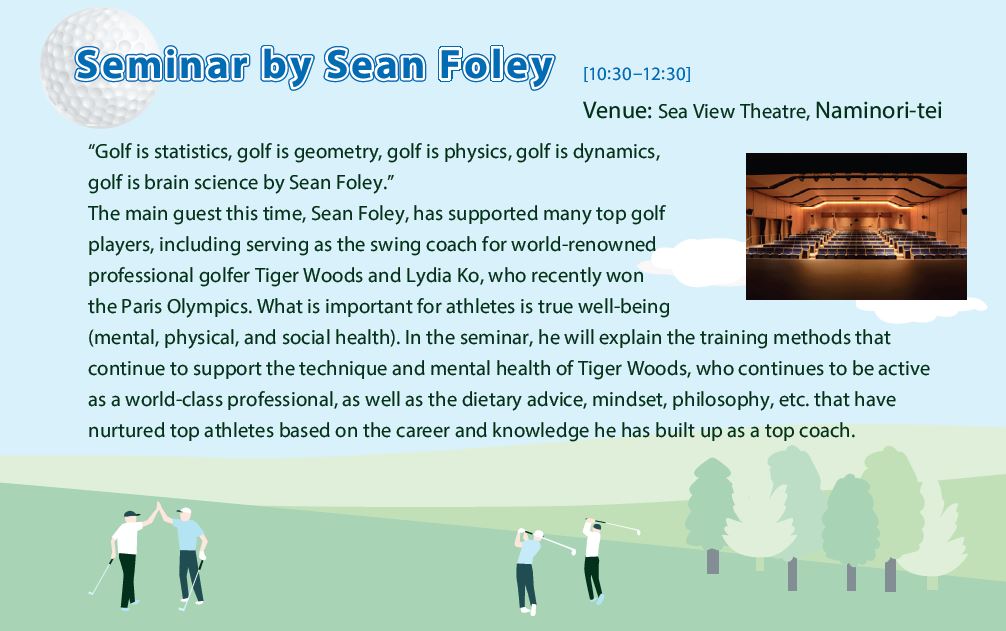 Seminar by Sean Foley [10:30–12:30]

Venue: Sea View Theatre, Naminori-tei

“Golf is statistics, golf is geometry, golf is physics, golf is dynamics, golf is brain science by Sean Foley.”
The main guest this time, Sean Foley, has supported many top golf players, including serving as the swing coach for world-renowned professional golfer Tiger Woods and Lydia Ko, who recently won the Paris Olympics. What is important for athletes is true well-being (mental, physical, and social health). In the seminar, he will explain the training methods that continue to support the technique and mental health of Tiger Woods, who continues to be active as a world-class professional, as well as the dietary advice, mindset, philosophy, etc. that have nurtured top athletes based on the career and knowledge he has built up as a top coach.